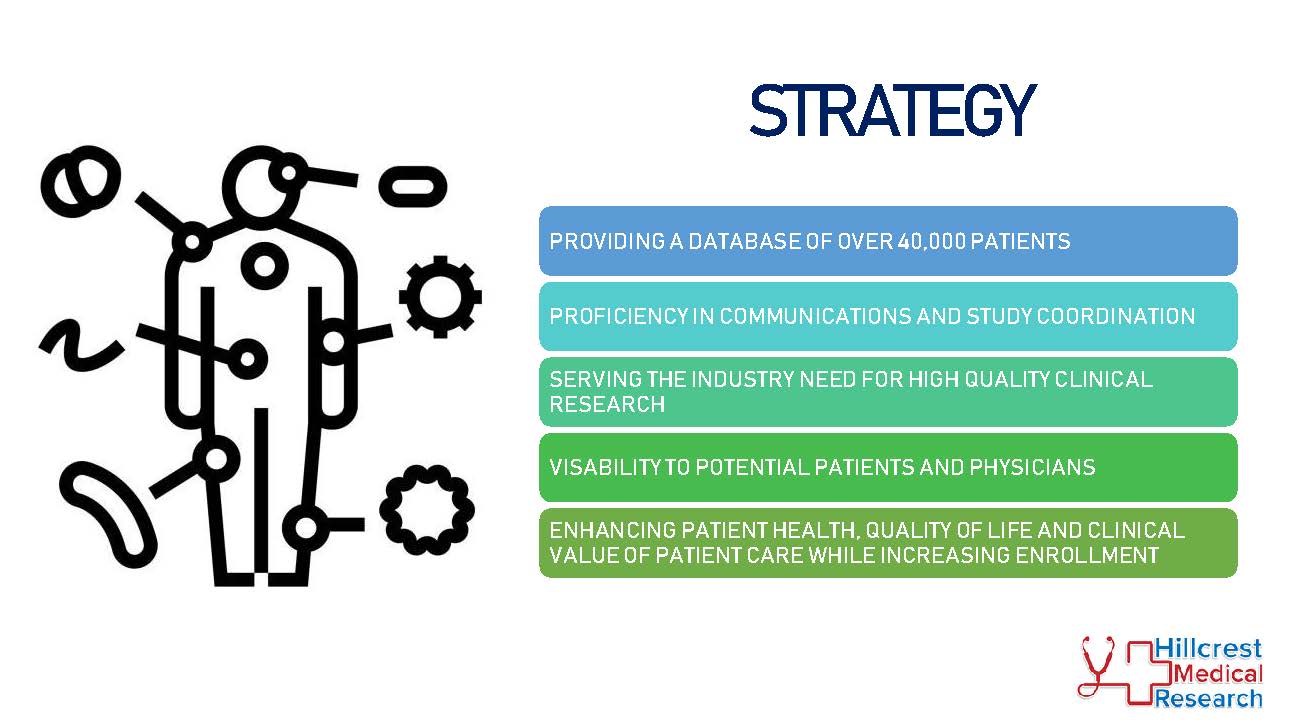 STRATEGY

PROVIDING A DATABASE OF OVER 40,000 PATIENTS

PROFICIENCY IN COMMUNICATIONS AND STUDY COORDINATION

SERVING THE INDUSTRY NEED FOR HIGH QUALITY CLINICAL RESEARCH

VISABILITY TO POTENTIAL PATIENTS AND PHYSICIANS

ENHANCING PATIENT HEALTH, QUALITY OF LIFE AND CLINICAL VALUE OF PATIENT CARE WHILE INCREASING ENROLLMENT

Hillcrest Medical Research